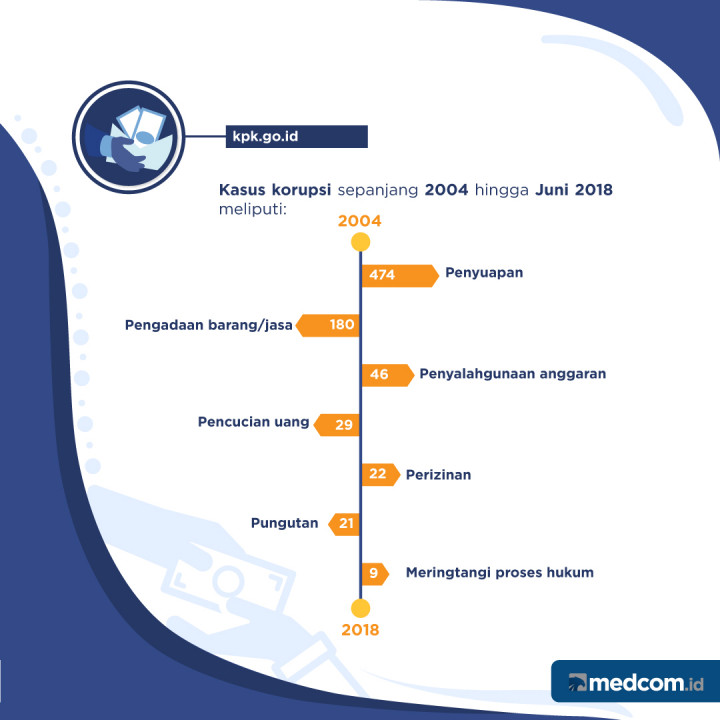 kpk.go.id

Kasus korupsi sepanjang 2004 hingga Juni 2018 meliputi:

2004

474 Penyuapan

Pengadaan barang/jasa 180

46 Penyalahgunaan anggaran

Pencucian uang 29

22 Perizinan

Pungutan 21

9 Meringtangi proses hukum

2018

medcom.id